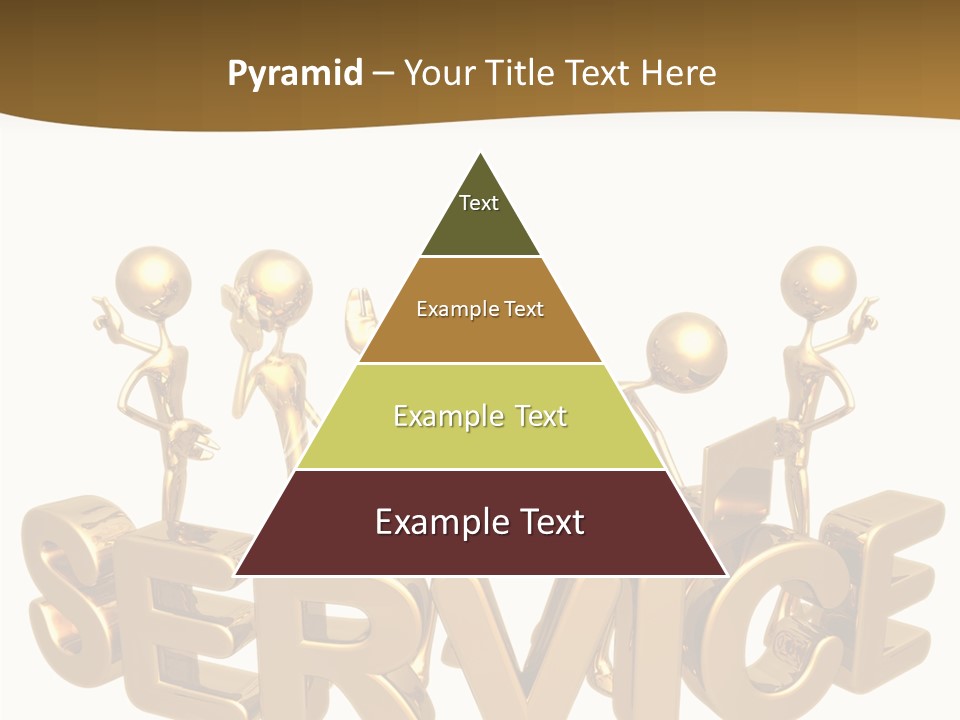 Pyramid – Your Title Text Here

Text

Example Text

Example Text

Example Text

SERVICE